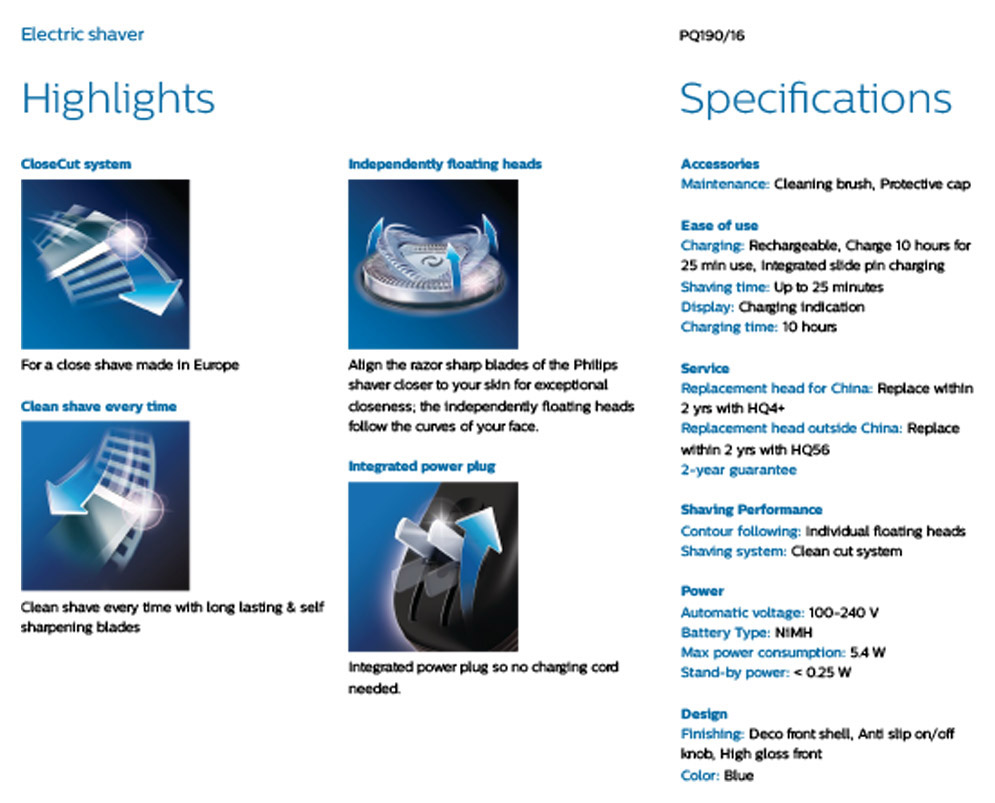 Electric shaver

PQ190/16

Highlights

CloseCut system

For a close shave made in Europe

Clean shave every time

Clean shave every time with long lasting & self sharpening blades

Independently floating heads

Align the razor sharp blades of the Philips shaver closer to your skin for exceptional closeness; the independently floating heads follow the curves of your face.

Integrated power plug

Integrated power plug so no charging cord needed.

Specifications

Accessories
Maintenance: Cleaning brush, Protective cap

Ease of use
Charging: Rechargeable, Charge 10 hours for 25 min use, Integrated slide pin charging
Shaving time: Up to 25 minutes
Display: Charging indication
Charging time: 10 hours

Service
Replacement head for China: Replace within 2 yrs with HQ4+
Replacement head outside China: Replace within 2 yrs with HQ56
2-year guarantee

Shaving Performance
Contour following: Individual floating heads
Shaving system: Clean cut system

Power
Automatic voltage: 100-240 V
Battery Type: NiMH
Max power consumption: 5.4 W
Stand-by power: < 0.25 W

Design
Finishing: Deco front shell, Anti slip on/off knob, High gloss front
Color: Blue